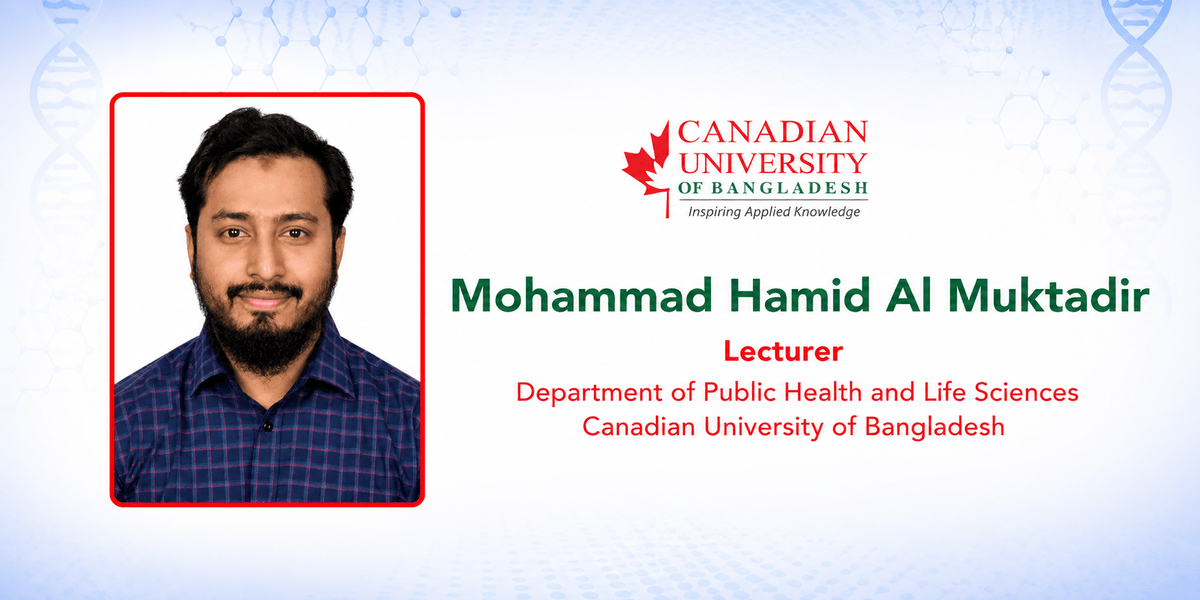 CANADIAN UNIVERSITY OF BANGLADESH
Inspiring Applied Knowledge

Mohammad Hamid Al Muktadir

Lecturer
Department of Public Health and Life Sciences
Canadian University of Bangladesh